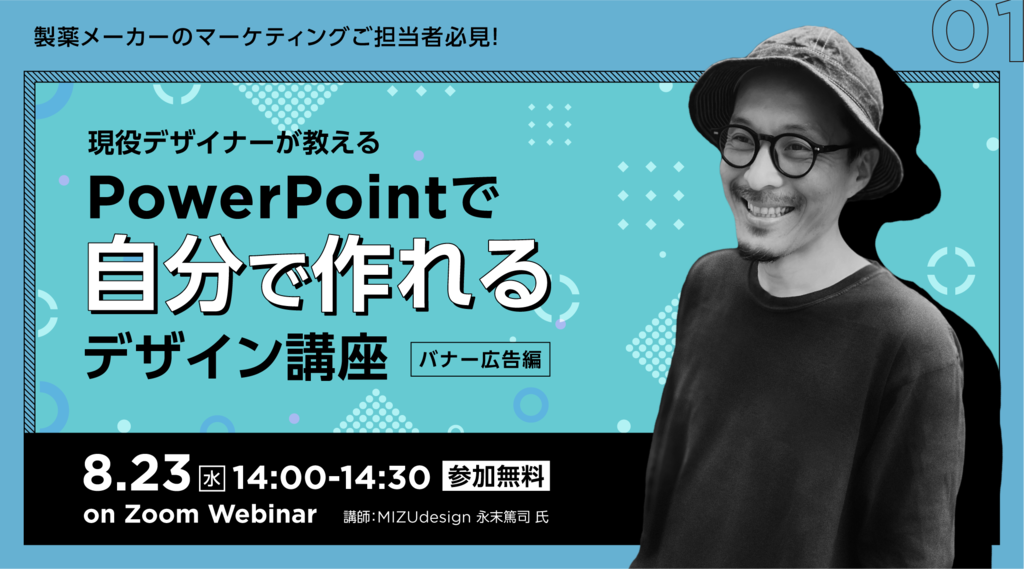 製薬メーカーのマーケティングご担当者必見!

01

現役デザイナーが教える
PowerPointで
自分で作れる
デザイン講座
バナー広告編

8.23 水 14:00-14:30 参加無料
on Zoom Webinar 講師:MIZUdesign 永末篤司 氏